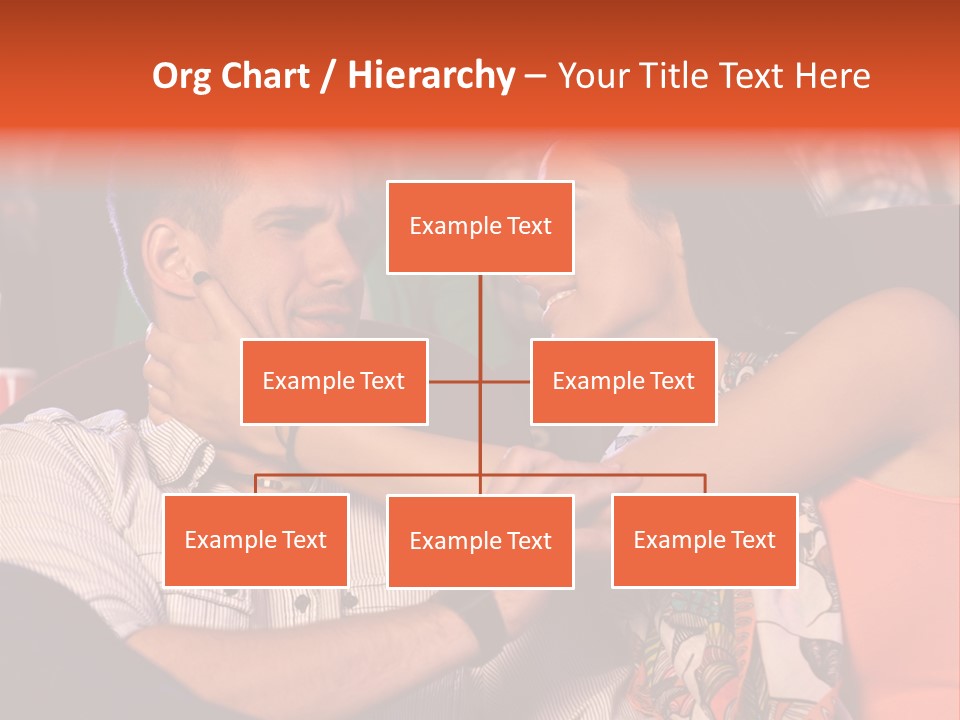 Org Chart / Hierarchy – Your Title Text Here

Example Text

Example Text

Example Text

Example Text

Example Text

Example Text